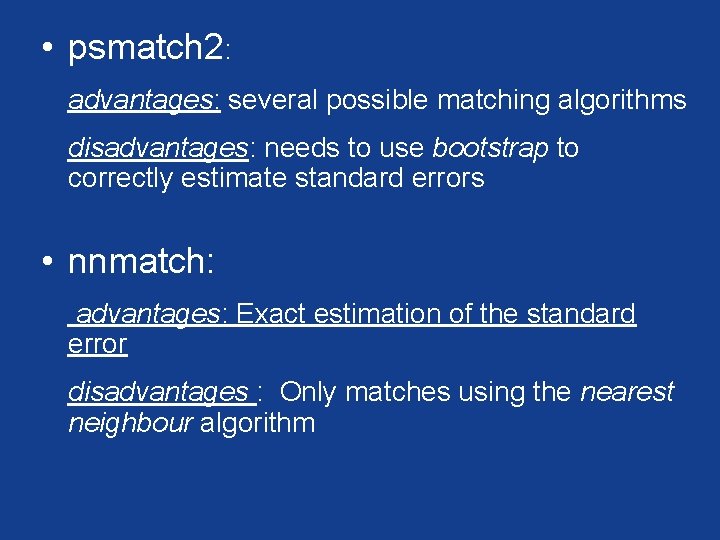 • psmatch2:

advantages: several possible matching algorithms

disadvantages: needs to use bootstrap to correctly estimate standard errors

• nnmatch:

advantages: Exact estimation of the standard error

disadvantages : Only matches using the nearest neighbour algorithm